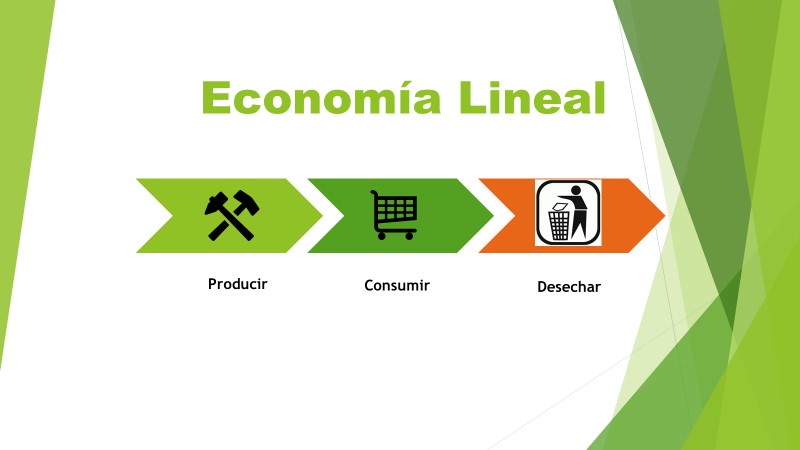 Economía Lineal

Producir

Consumir

Desechar